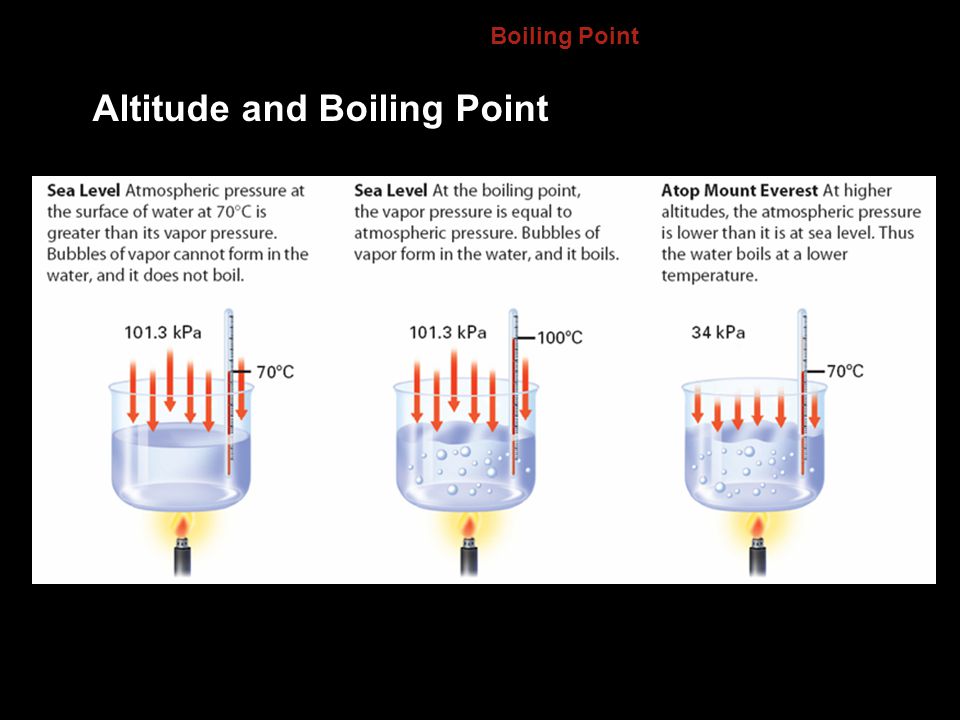 Boiling Point

Altitude and Boiling Point

Sea Level Atmospheric pressure at the surface of water at 70°C is greater than its vapor pressure. Bubbles of vapor cannot form in the water, and it does not boil.

101.3 kPa

70°C

Sea Level At the boiling point, the vapor pressure is equal to atmospheric pressure. Bubbles of vapor form in the water, and it boils.

101.3 kPa

100°C

Atop Mount Everest At higher altitudes, the atmospheric pressure is lower than it is at sea level. Thus the water boils at a lower temperature.

34 kPa

70°C